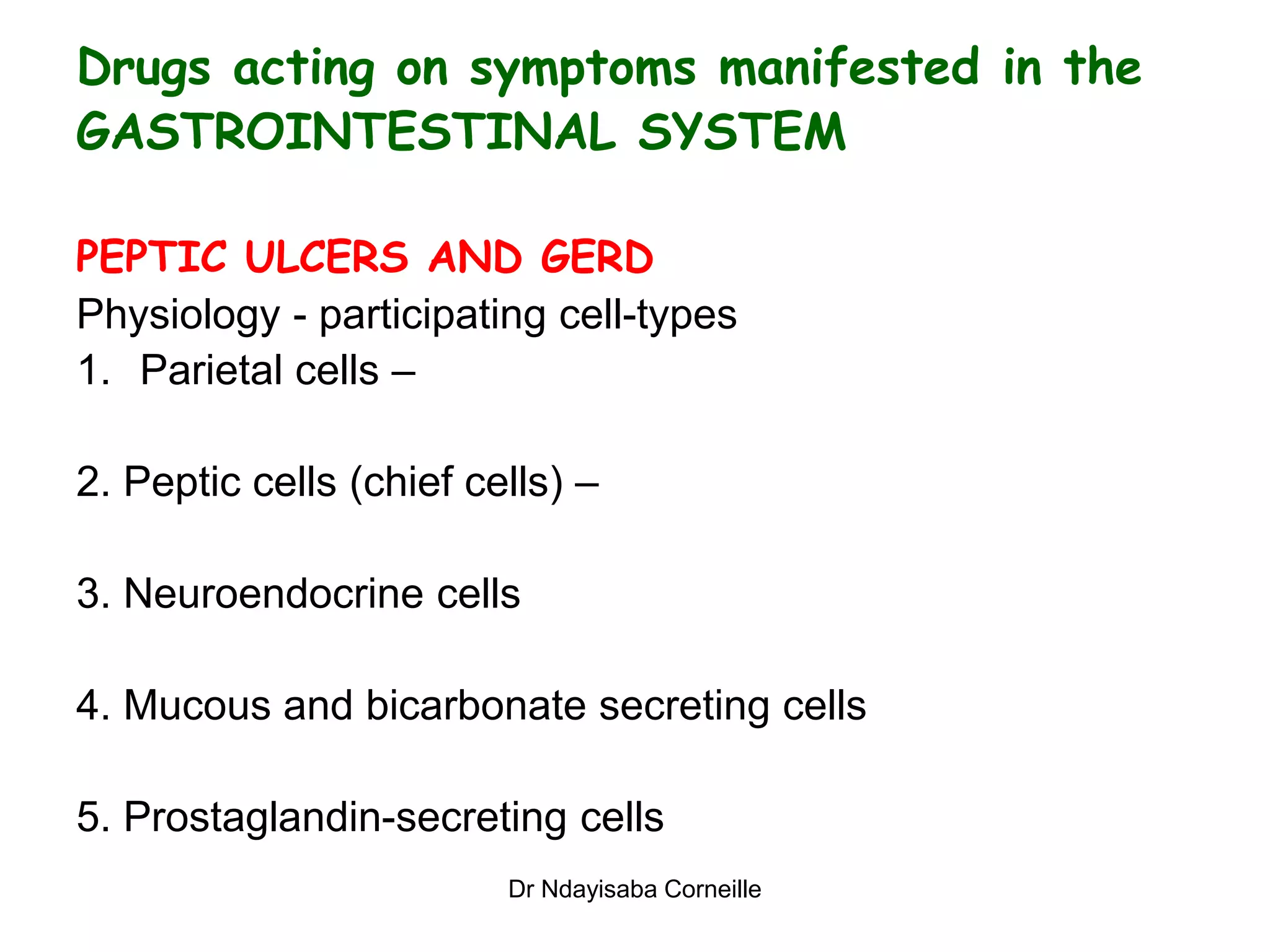 Drugs acting on symptoms manifested in the GASTROINTESTINAL SYSTEM

PEPTIC ULCERS AND GERD

Physiology - participating cell-types

1. Parietal cells –

2. Peptic cells (chief cells) –

3. Neuroendocrine cells

4. Mucous and bicarbonate secreting cells

5. Prostaglandin-secreting cells

Dr Ndayisaba Corneille